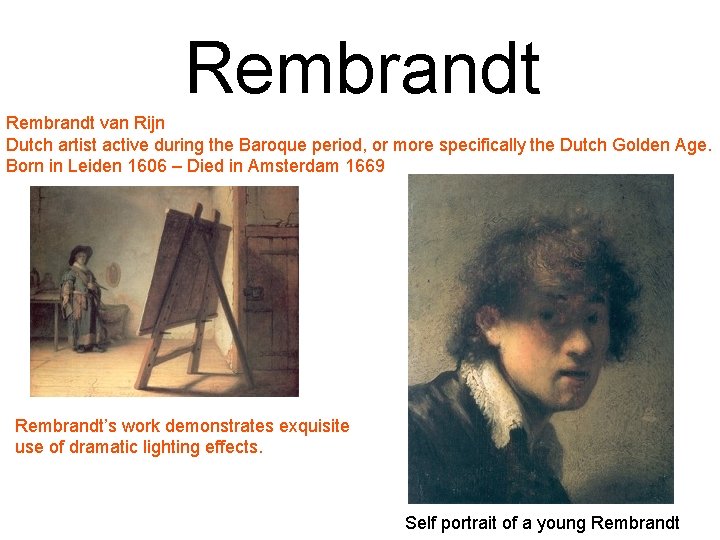 Rembrandt

Rembrandt van Rijn
Dutch artist active during the Baroque period, or more specifically the Dutch Golden Age.
Born in Leiden 1606 – Died in Amsterdam 1669

Rembrandt's work demonstrates exquisite use of dramatic lighting effects.

Self portrait of a young Rembrandt